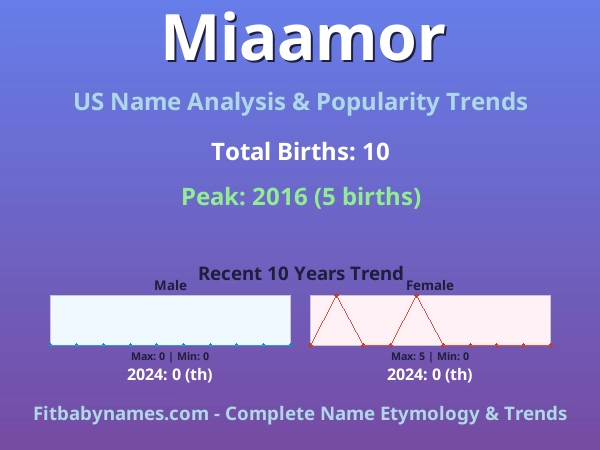 Miaamor

US Name Analysis & Popularity Trends

Total Births: 10

Peak: 2016 (5 births)

Recent 10 Years Trend

Male

Max: 0 | Min: 0

2024: 0 (th)

Female

Max: 5 | Min: 0

2024: 0 (th)

Fitbabynames.com - Complete Name Etymology & Trends